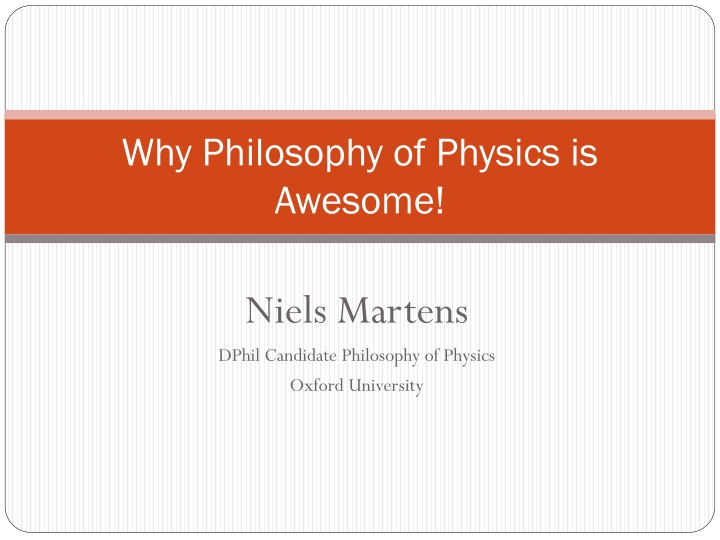 Why Philosophy of Physics is Awesome!

Niels Martens

DPhil Candidate Philosophy of Physics

Oxford University